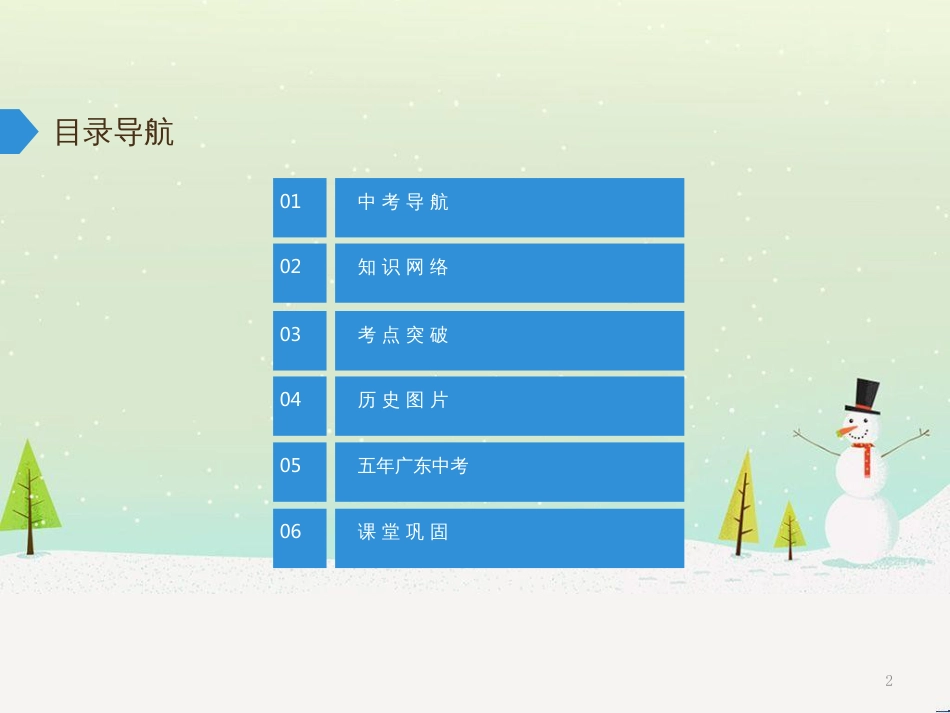 目录导航

01 中考导航

02 知识网络

03 考点突破

04 历史图片

05 五年广东中考

06 课堂巩固

2